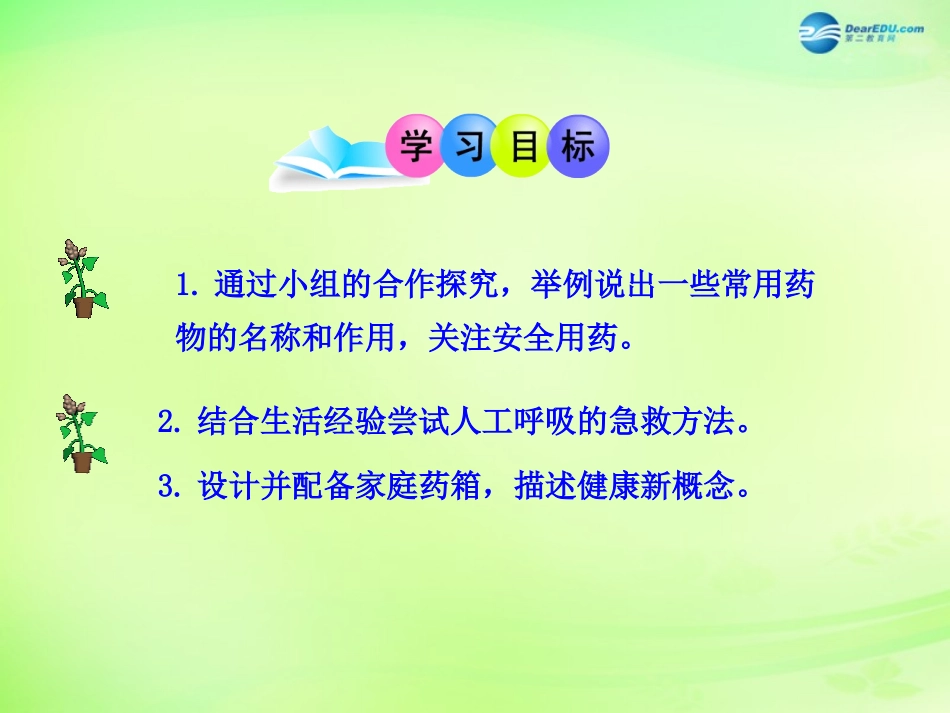 DearEDU.com
第二教育网

学习目标

1. 通过小组的合作探究，举例说出一些常用药物的名称和作用，关注安全用药。

2. 结合生活经验尝试人工呼吸的急救方法。

3. 设计并配备家庭药箱，描述健康新概念。